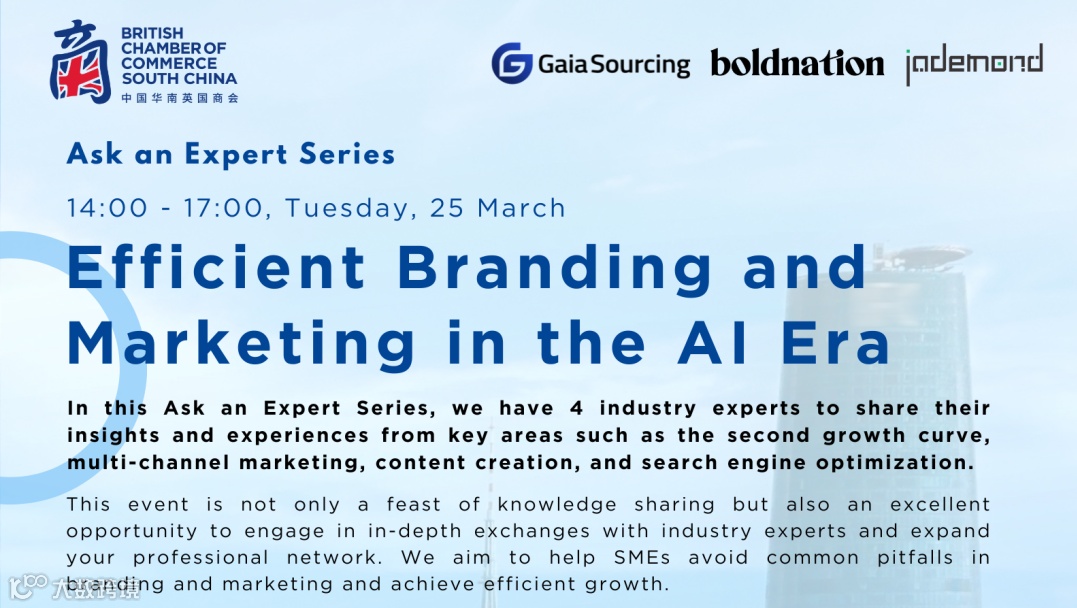 BRITISH CHAMBER OF COMMERCE SOUTH CHINA
中国华南英国商会

GaiaSourcing boldnation jademond

Ask an Expert Series

14:00 - 17:00, Tuesday, 25 March

Efficient Branding and Marketing in the AI Era

In this Ask an Expert Series, we have 4 industry experts to share their insights and experiences from key areas such as the second growth curve, multi-channel marketing, content creation, and search engine optimization.

This event is not only a feast of knowledge sharing but also an excellent opportunity to engage in in-depth exchanges with industry experts and expand your professional network. We aim to help SMEs avoid common pitfalls in branding and marketing and achieve efficient growth.

大数跨境